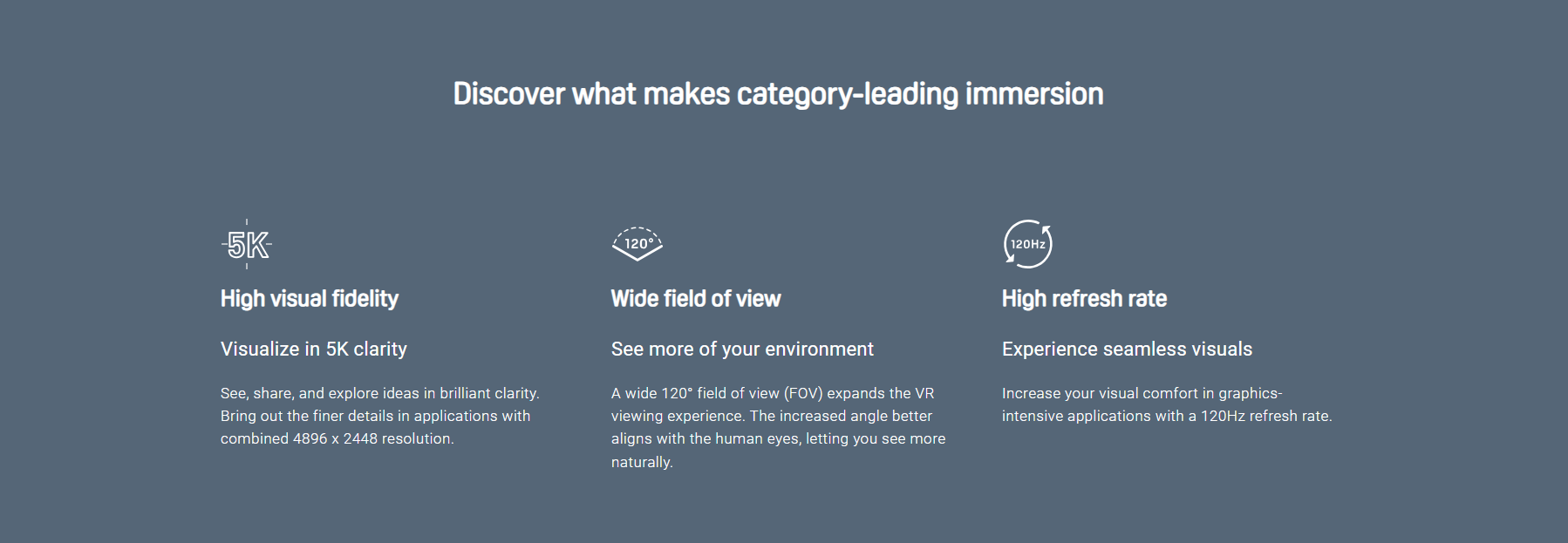 Discover what makes category-leading immersion

5K

High visual fidelity

Visualize in 5K clarity

See, share, and explore ideas in brilliant clarity. Bring out the finer details in applications with combined 4896 x 2448 resolution.

120°

Wide field of view

See more of your environment

A wide 120° field of view (FOV) expands the VR viewing experience. The increased angle better aligns with the human eyes, letting you see more naturally.

120Hz

High refresh rate

Experience seamless visuals

Increase your visual comfort in graphics-intensive applications with a 120Hz refresh rate.